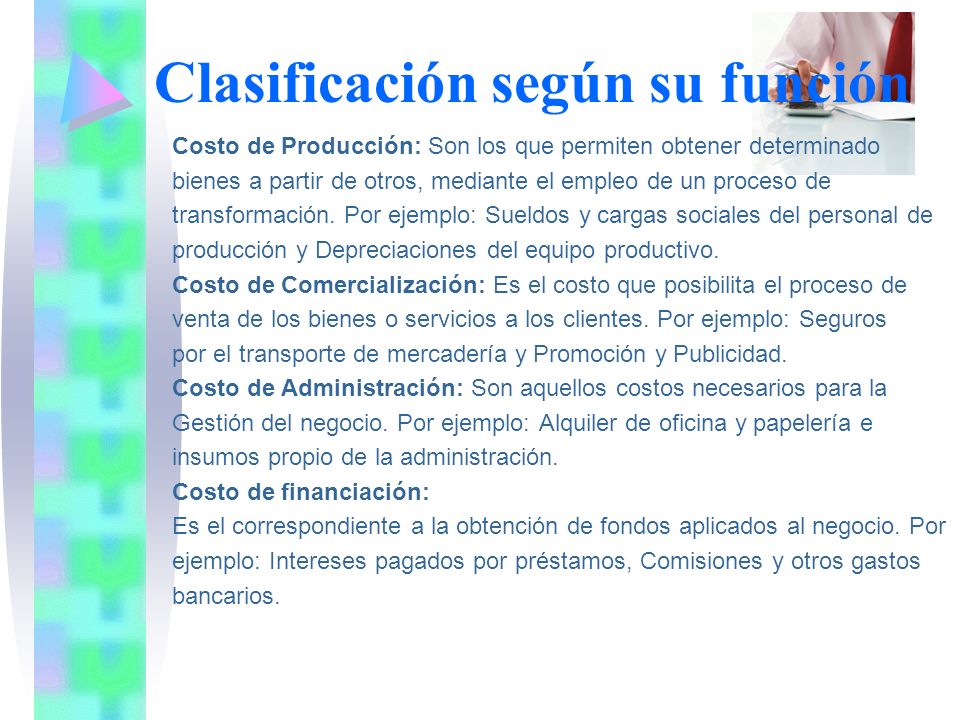 Clasificación según su función

Costo de Producción: Son los que permiten obtener determinado bienes a partir de otros, mediante el empleo de un proceso de transformación. Por ejemplo: Sueldos y cargas sociales del personal de producción y Depreciaciones del equipo productivo.

Costo de Comercialización: Es el costo que posibilita el proceso de venta de los bienes o servicios a los clientes. Por ejemplo: Seguros por el transporte de mercadería y Promoción y Publicidad.

Costo de Administración: Son aquellos costos necesarios para la Gestión del negocio. Por ejemplo: Alquiler de oficina y papelería e insumos propio de la administración.

Costo de financiación:

Es el correspondiente a la obtención de fondos aplicados al negocio. Por ejemplo: Intereses pagados por préstamos, Comisiones y otros gastos bancarios.